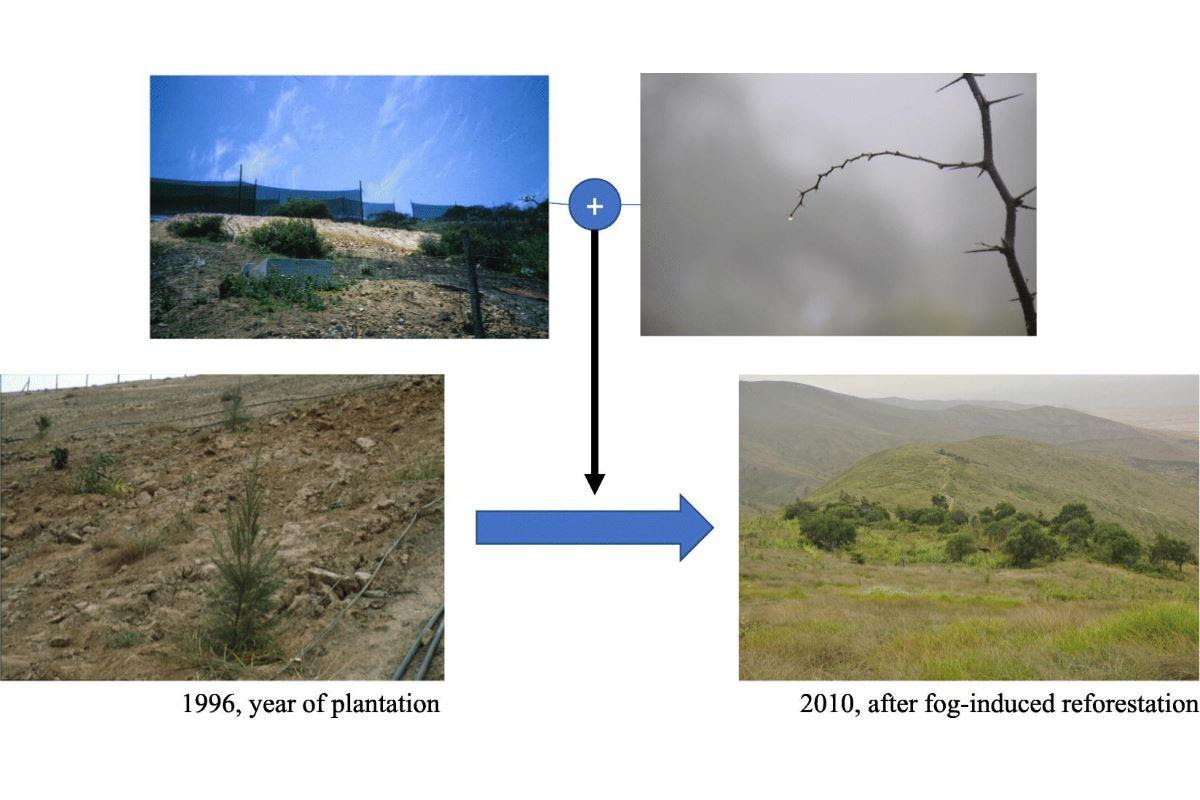 +

1996, year of plantation

2010, after fog-induced reforestation